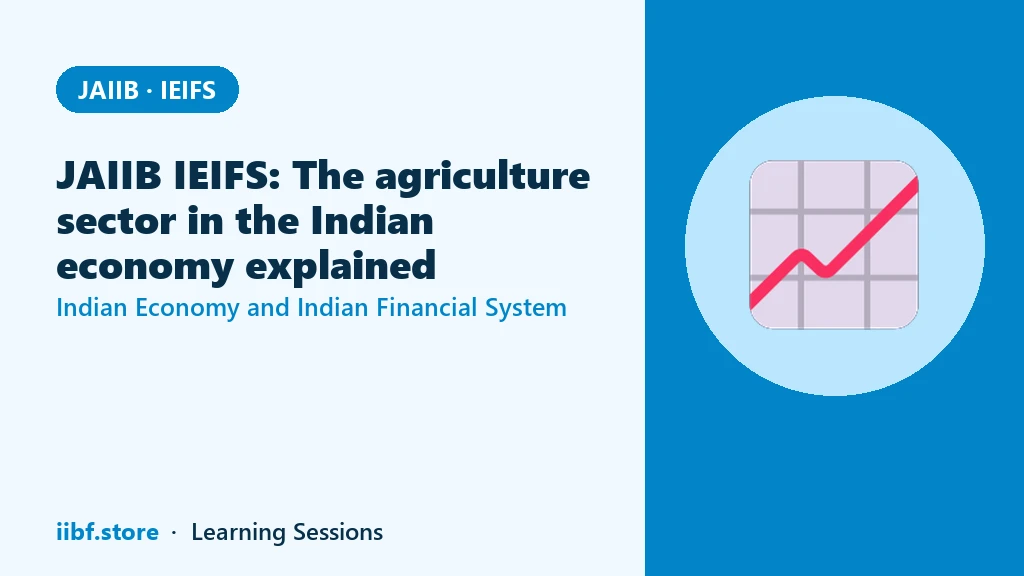 JAIIB · IEIFS

JAIIB IEIFS: The agriculture sector in the Indian economy explained

Indian Economy and Indian Financial System

iibf.store · Learning Sessions